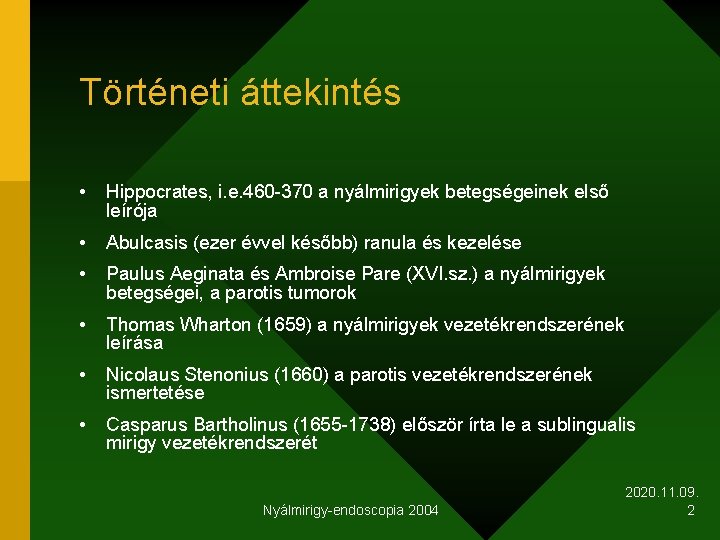 Történeti áttekintés

• Hippocrates, i.e.460-370 a nyálmirigyek betegségeinek első leírója

• Abulcasis (ezer évvel később) ranula és kezelése

• Paulus Aeginata és Ambroise Pare (XVI.sz.) a nyálmirigyek betegségei, a parotis tumorok

• Thomas Wharton (1659) a nyálmirigyek vezetékrendszerének leírása

• Nicolaus Stenonius (1660) a parotis vezetékrendszerének ismertetése

• Casparus Bartholinus (1655-1738) először írta le a sublingualis mirigy vezetékrendszerét

Nyálmirigy-endoscopia 2004

2020.11.09.
2